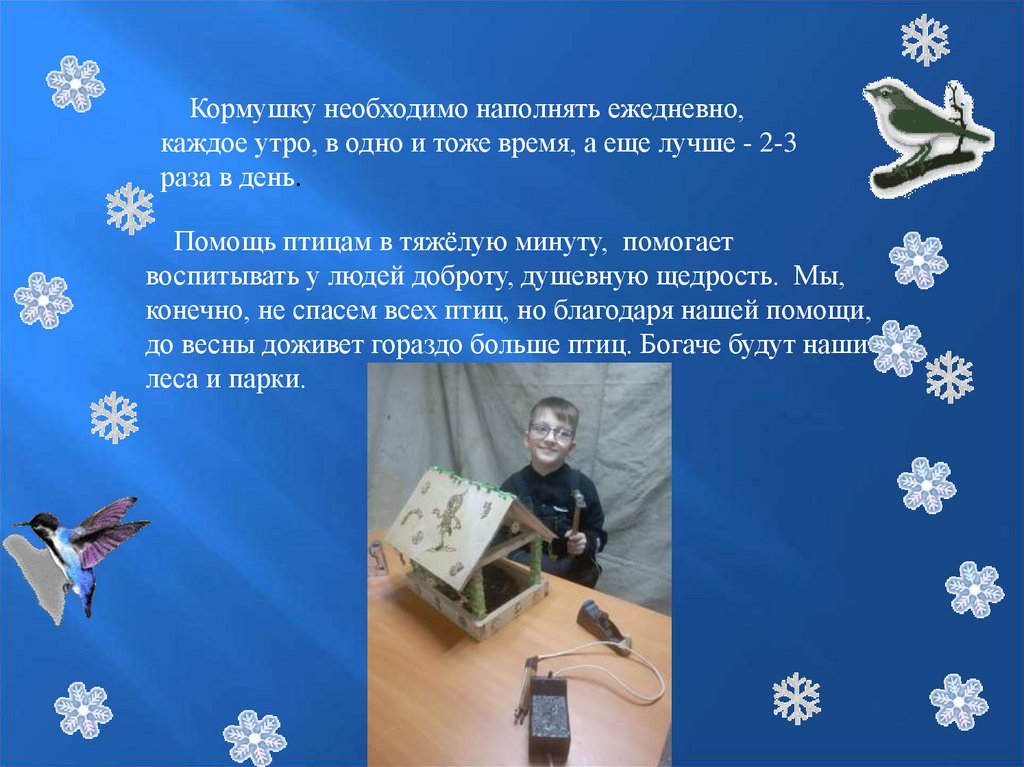 Кормушку необходимо наполнять ежедневно, каждое утро, в одно и тоже время, а еще лучше - 2-3 раза в день.

Помощь птицам в тяжёлую минуту, помогает воспитывать у людей доброту, душевную щедрость. Мы, конечно, не спасем всех птиц, но благодаря нашей помощи, до весны доживет гораздо больше птиц. Богаче будут наши леса и парки.